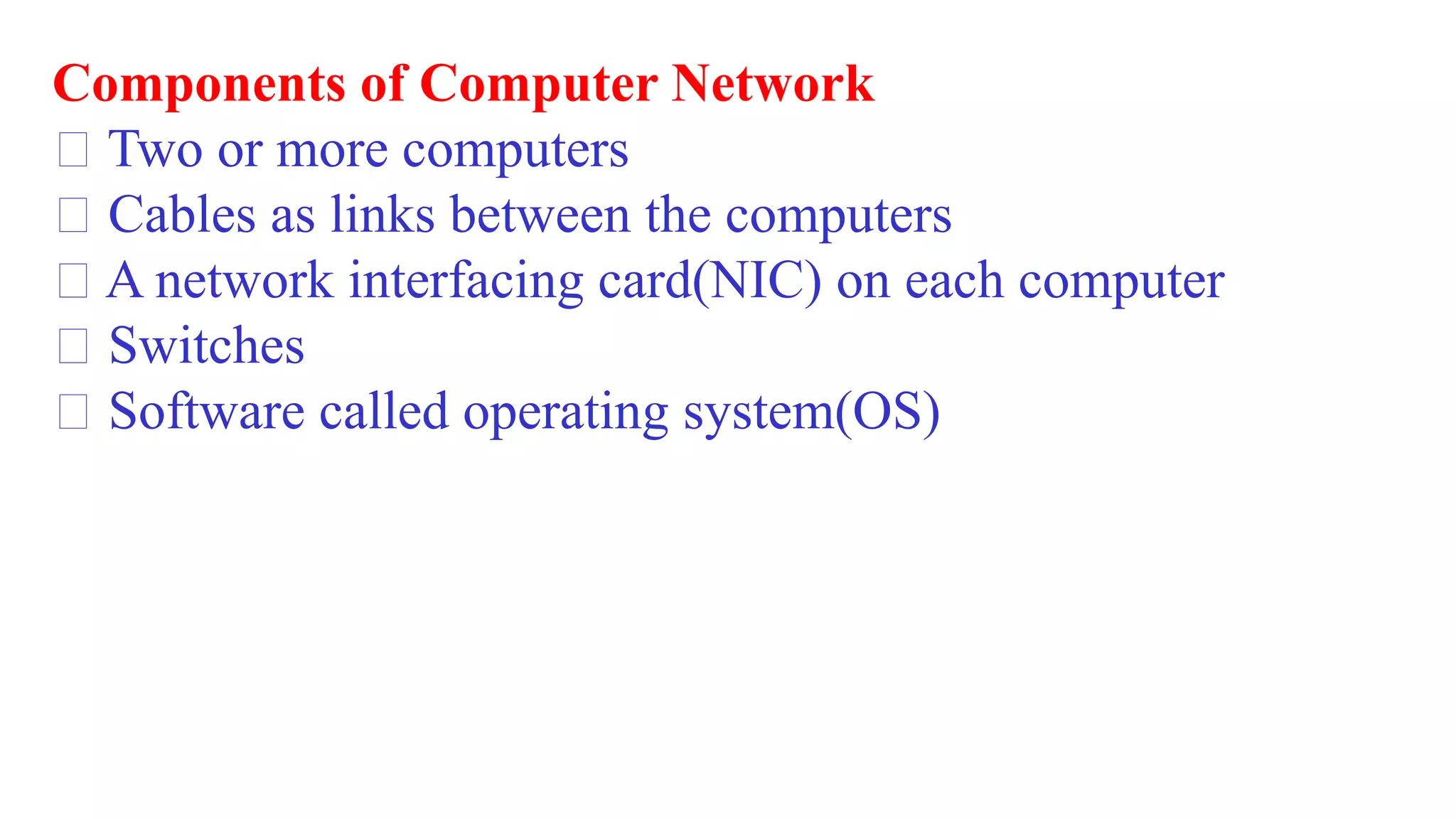 Components of Computer Network
□ Two or more computers
□ Cables as links between the computers
□ A network interfacing card(NIC) on each computer
□ Switches
□ Software called operating system(OS)